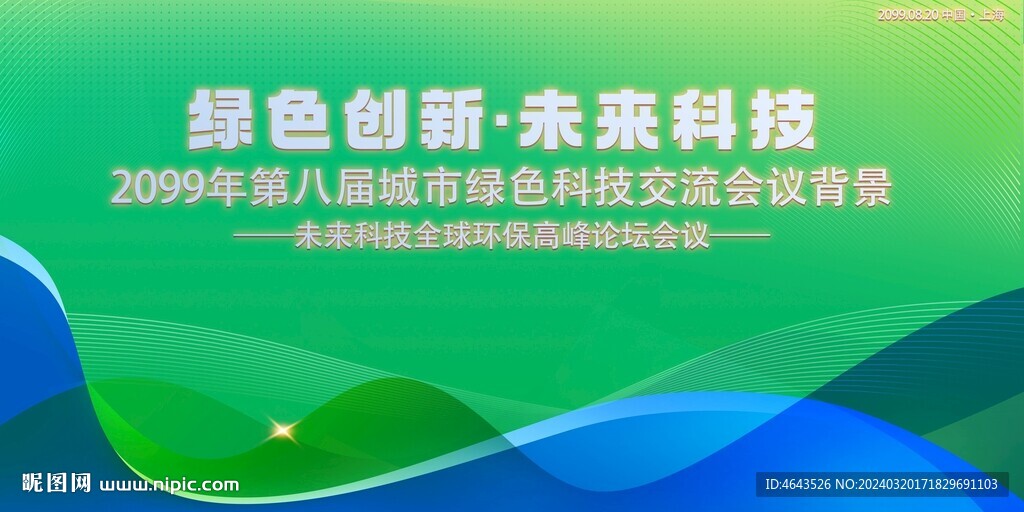 2099.08.20 中国 · 上海

绿色创新·未来科技

2099年第八届城市绿色科技交流会议背景

——未来科技全球环保高峰论坛会议——

昵图网 www.nipic.com

ID:4643526 NO:20240320171829691103